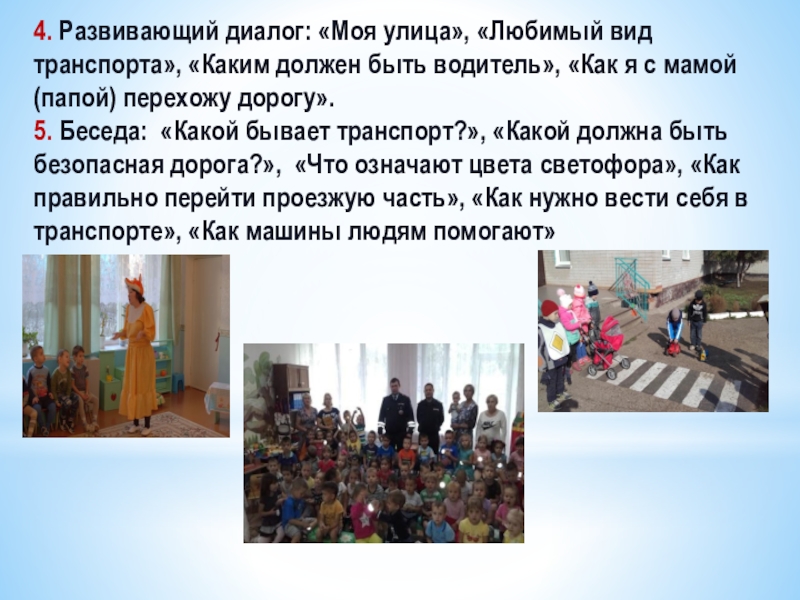 4. Развивающий диалог: «Моя улица», «Любимый вид транспорта», «Каким должен быть водитель», «Как я с мамой (папой) перехожу дорогу».
5. Беседа: «Какой бывает транспорт?», «Какой должна быть безопасная дорога?», «Что означают цвета светофора», «Как правильно перейти проезжую часть», «Как нужно вести себя в транспорте», «Как машины людям помогают»